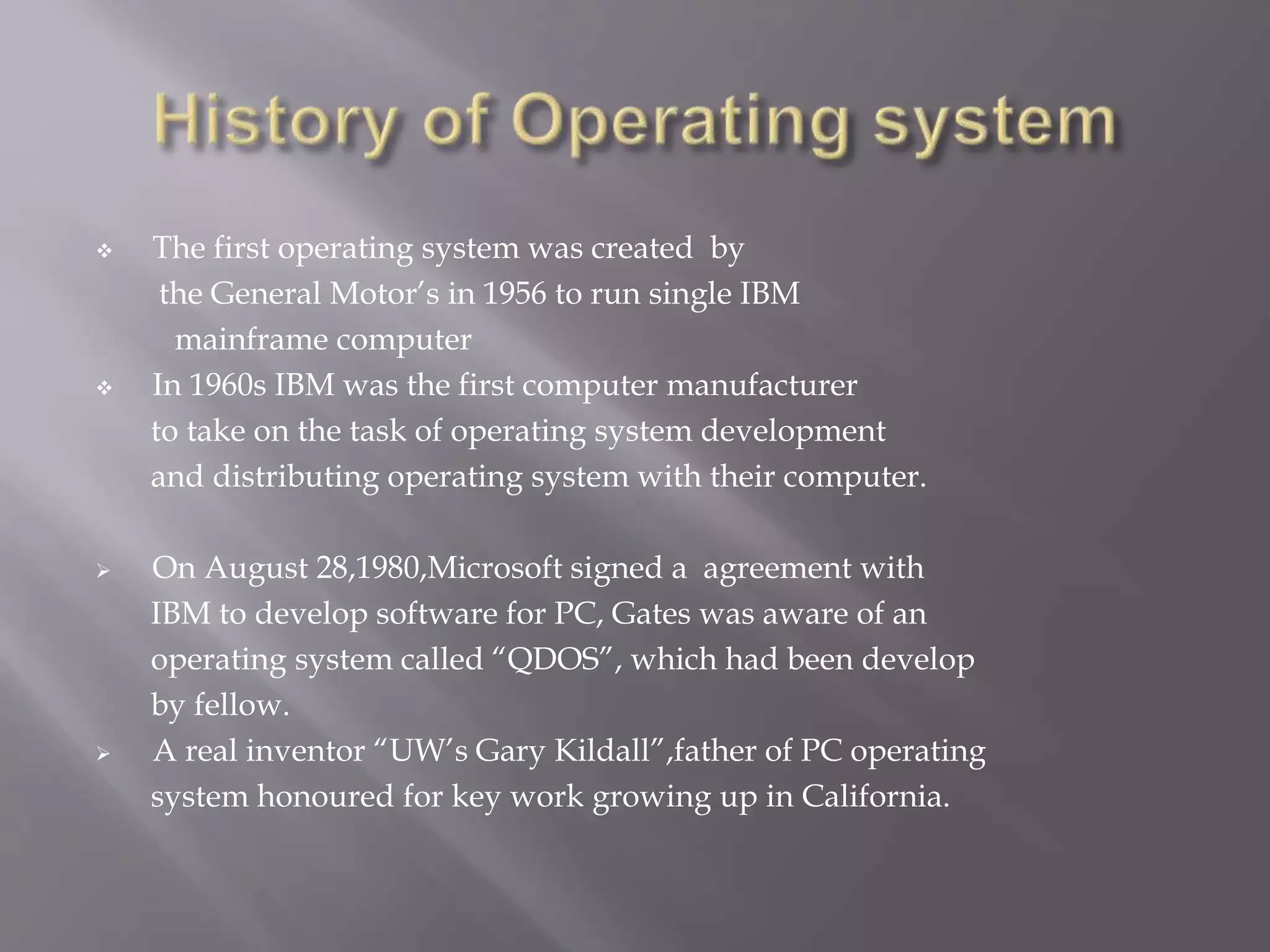 History of Operating system

❖ The first operating system was created by the General Motor's in 1956 to run single IBM mainframe computer

❖ In 1960s IBM was the first computer manufacturer to take on the task of operating system development and distributing operating system with their computer.

➢ On August 28,1980,Microsoft signed a agreement with IBM to develop software for PC, Gates was aware of an operating system called "QDOS", which had been develop by fellow.

➢ A real inventor "UW's Gary Kildall",father of PC operating system honoured for key work growing up in California.